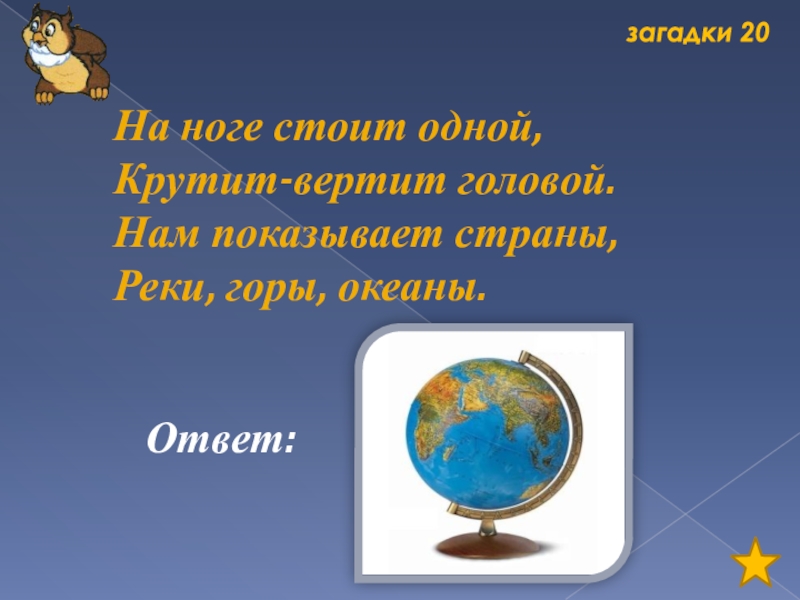 загадки 20

На ноге стоит одной,
Крутит-вертит головой.
Нам показывает страны,
Реки, горы, океаны.

Ответ: